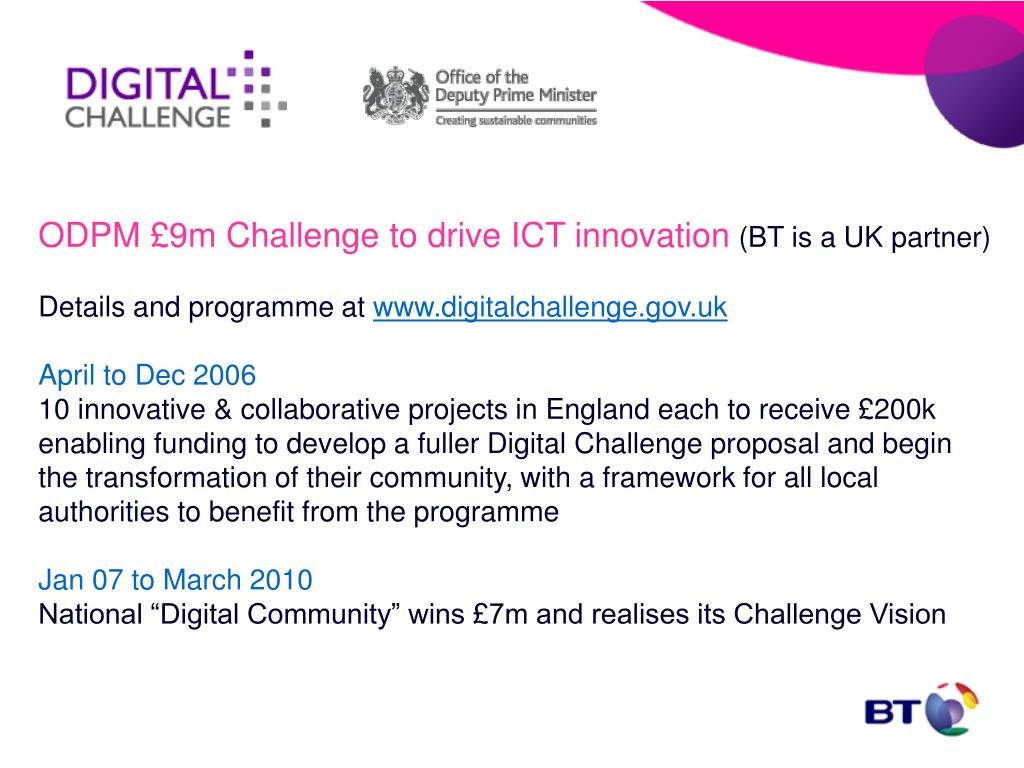 DIGITAL CHALLENGE

Office of the Deputy Prime Minister
Creating sustainable communities

ODPM £9m Challenge to drive ICT innovation (BT is a UK partner)

Details and programme at www.digitalchallenge.gov.uk

April to Dec 2006
10 innovative & collaborative projects in England each to receive £200k enabling funding to develop a fuller Digital Challenge proposal and begin the transformation of their community, with a framework for all local authorities to benefit from the programme

Jan 07 to March 2010
National “Digital Community” wins £7m and realises its Challenge Vision

BT